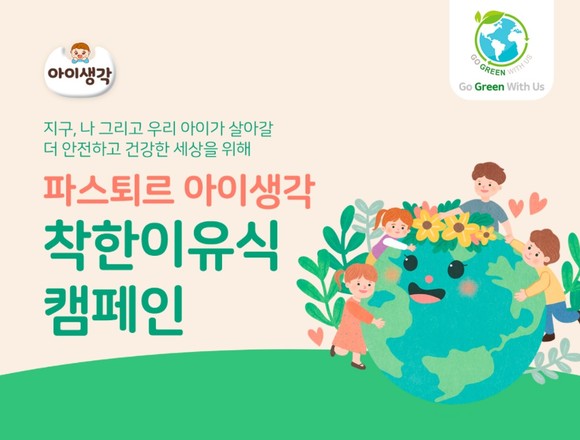 아이생각

GO GREEN WITH US

Go Green With Us

지구, 나 그리고 우리 아이가 살아갈
더 안전하고 건강한 세상을 위해

파스퇴르 아이생각
착한이유식
캠페인